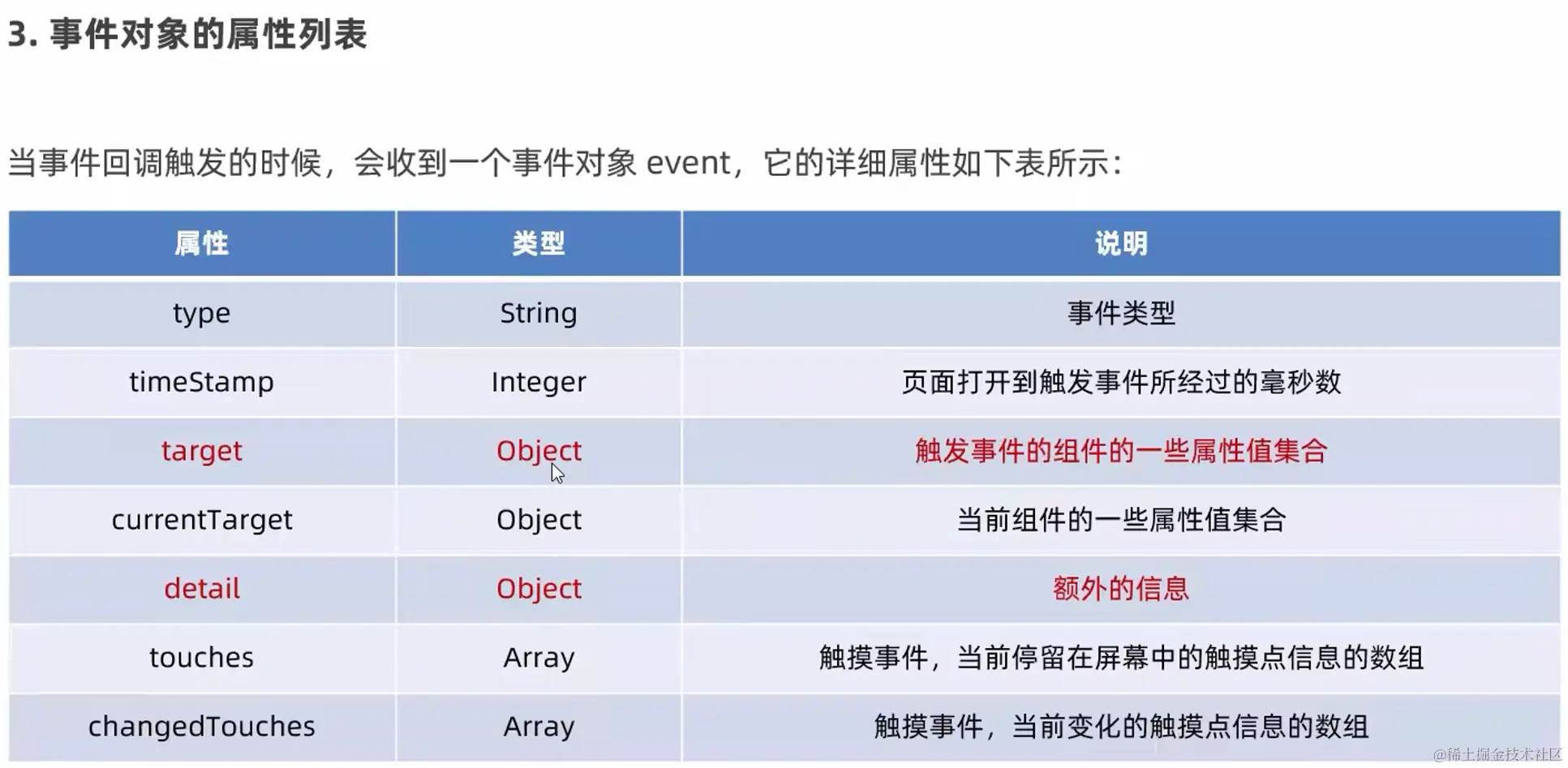 3. 事件对象的属性列表

当事件回调触发的时候，会收到一个事件对象 event，它的详细属性如下表所示：

| 属性 | 类型 | 说明 |
|---|---|---|
| type | String | 事件类型 |
| timeStamp | Integer | 页面打开到触发事件所经过的毫秒数 |
| target | Object | 触发事件的组件的一些属性值集合 |
| currentTarget | Object | 当前组件的一些属性值集合 |
| detail | Object | 额外的信息 |
| touches | Array | 触摸事件，当前停留在屏幕中的触摸点信息的数组 |
| changedTouches | Array | 触摸事件，当前变化的触摸点信息的数组 |

@稀土掘金技术社区